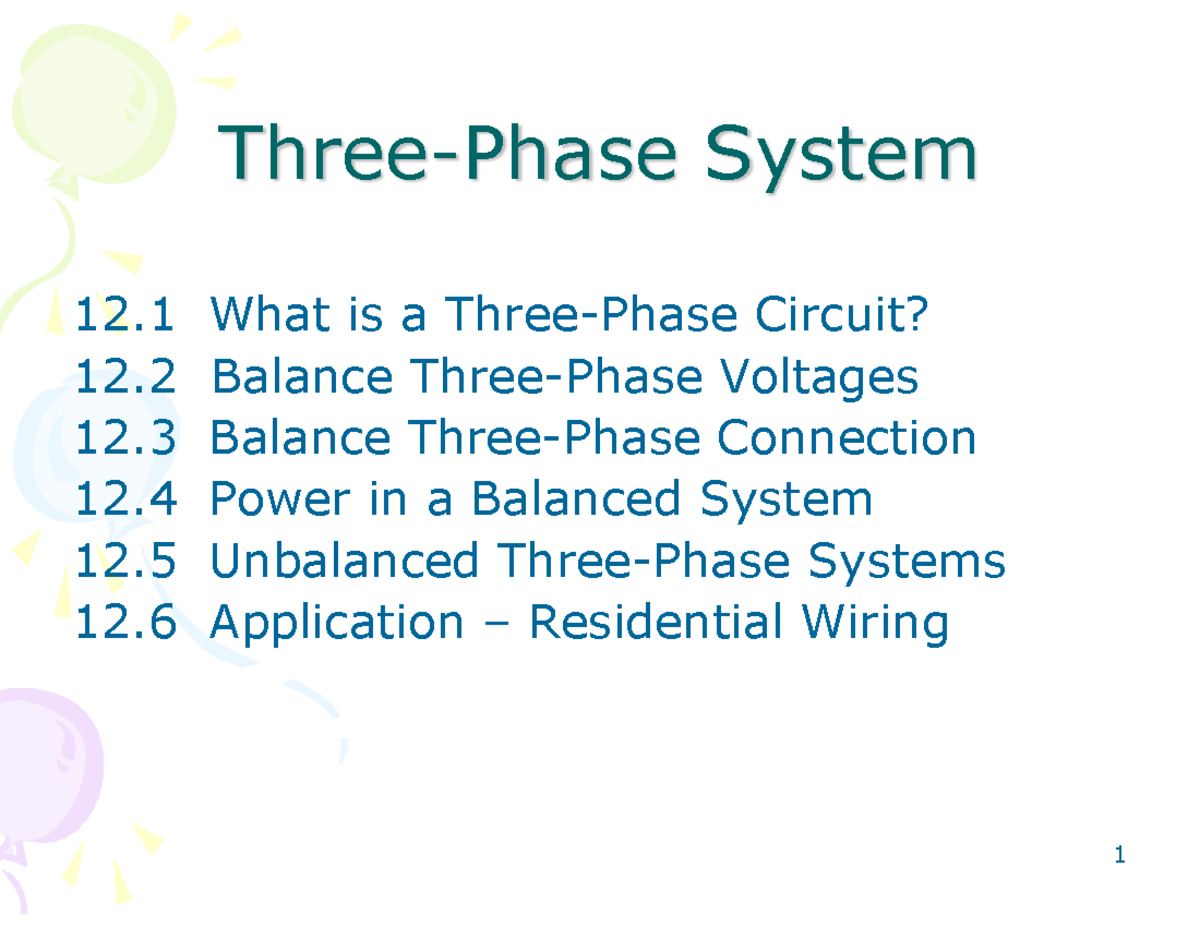 Three-Phase System

12.1 What is a Three-Phase Circuit?
12.2 Balance Three-Phase Voltages
12.3 Balance Three-Phase Connection
12.4 Power in a Balanced System
12.5 Unbalanced Three-Phase Systems
12.6 Application – Residential Wiring

1